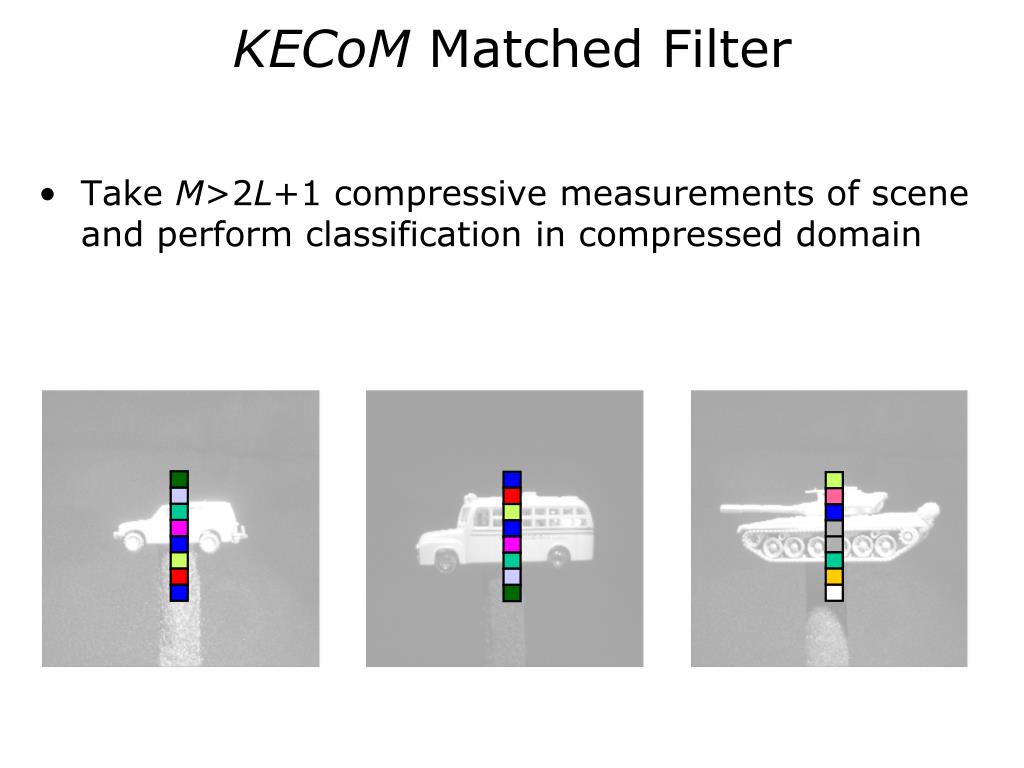 KECoM Matched Filter

• Take $M>2L+1$ compressive measurements of scene and perform classification in compressed domain